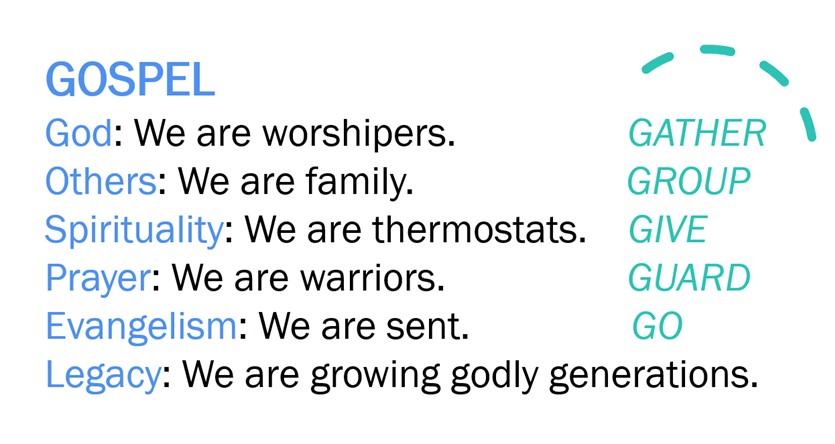 GOSPEL
God: We are worshipers. GATHER
Others: We are family. GROUP
Spirituality: We are thermostats. GIVE
Prayer: We are warriors. GUARD
Evangelism: We are sent. GO
Legacy: We are growing godly generations.